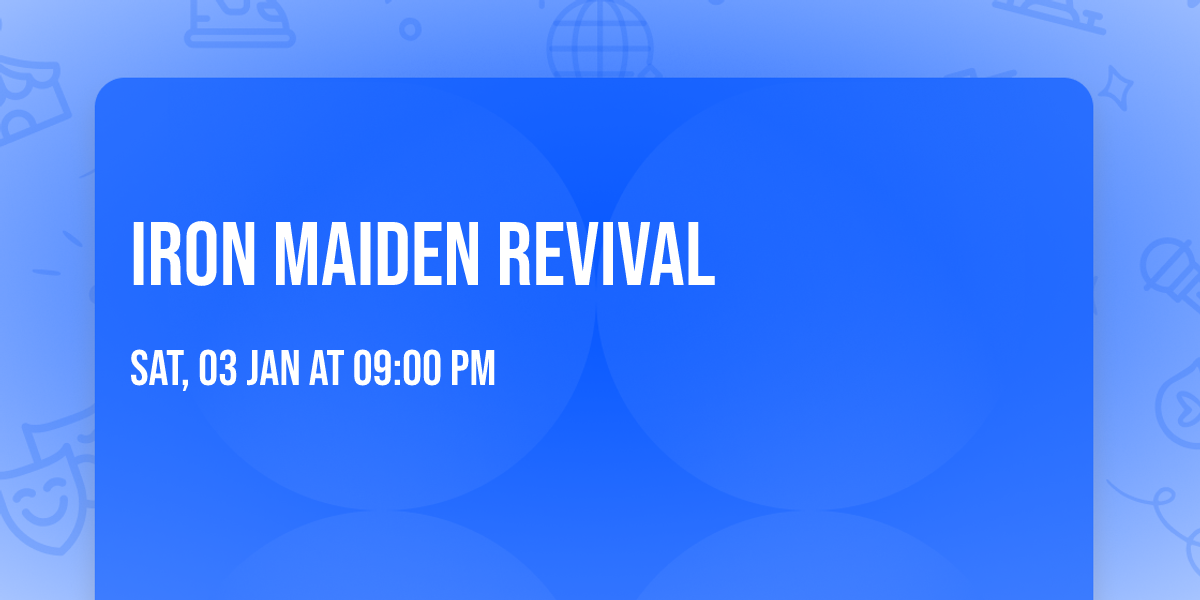 IRON MAIDEN REVIVAL

SAT, 03 JAN AT 09:00 PM